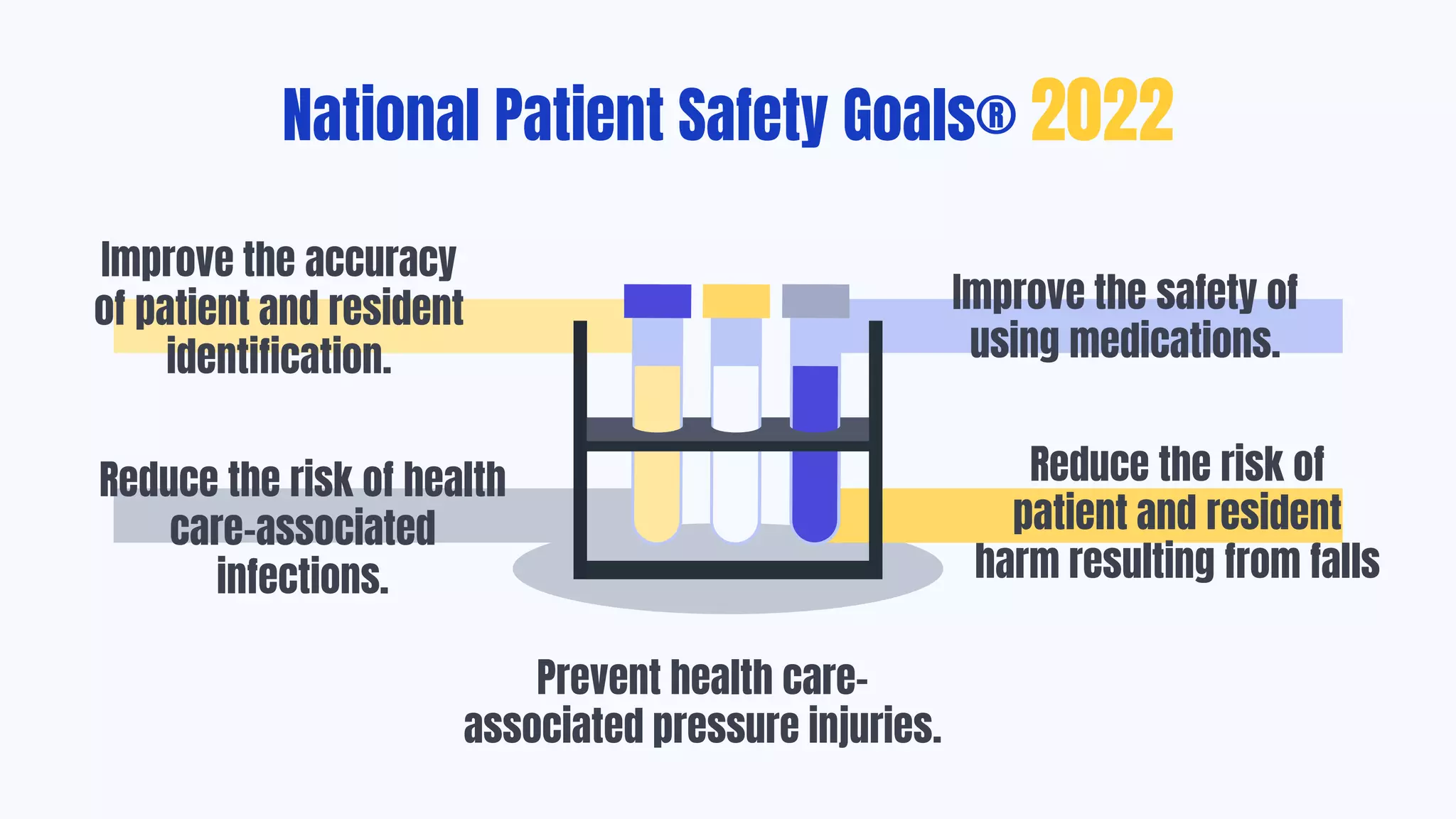 National Patient Safety Goals® 2022

Improve the accuracy of patient and resident identification.

Improve the safety of using medications.

Reduce the risk of health care-associated infections.

Reduce the risk of patient and resident harm resulting from falls

Prevent health care-associated pressure injuries.